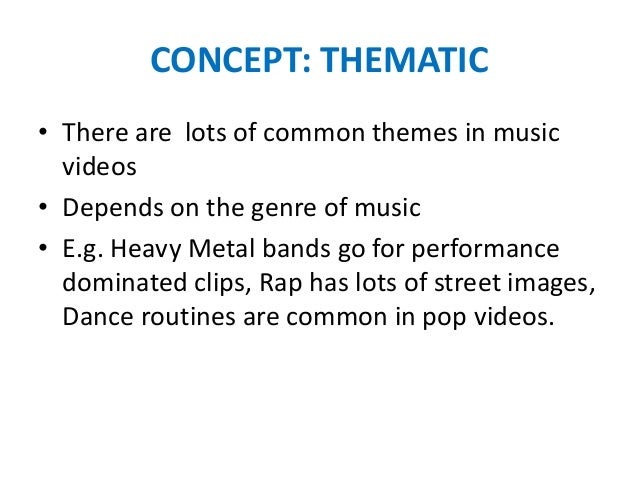 CONCEPT: THEMATIC

• There are lots of common themes in music videos

• Depends on the genre of music

• E.g. Heavy Metal bands go for performance dominated clips, Rap has lots of street images, Dance routines are common in pop videos.